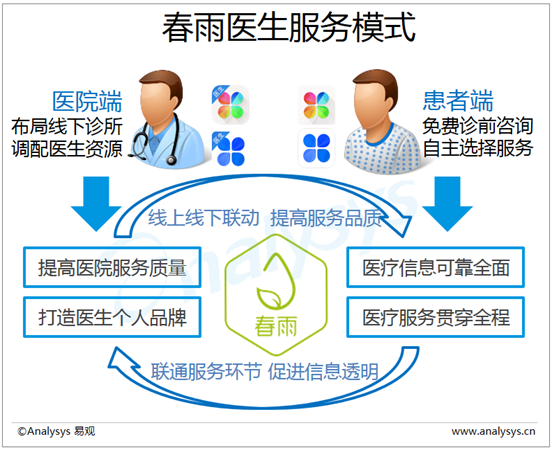 春雨医生服务模式

医院端
布局线下诊所
调配医生资源

患者端
免费诊前咨询
自主选择服务

线上线下联动 提高服务品质

提高医院服务质量

打造医生个人品牌

春雨

医疗信息可靠全面

医疗服务贯穿全程

联通服务环节 促进信息透明

©Analysys 易观

www.analysys.cn